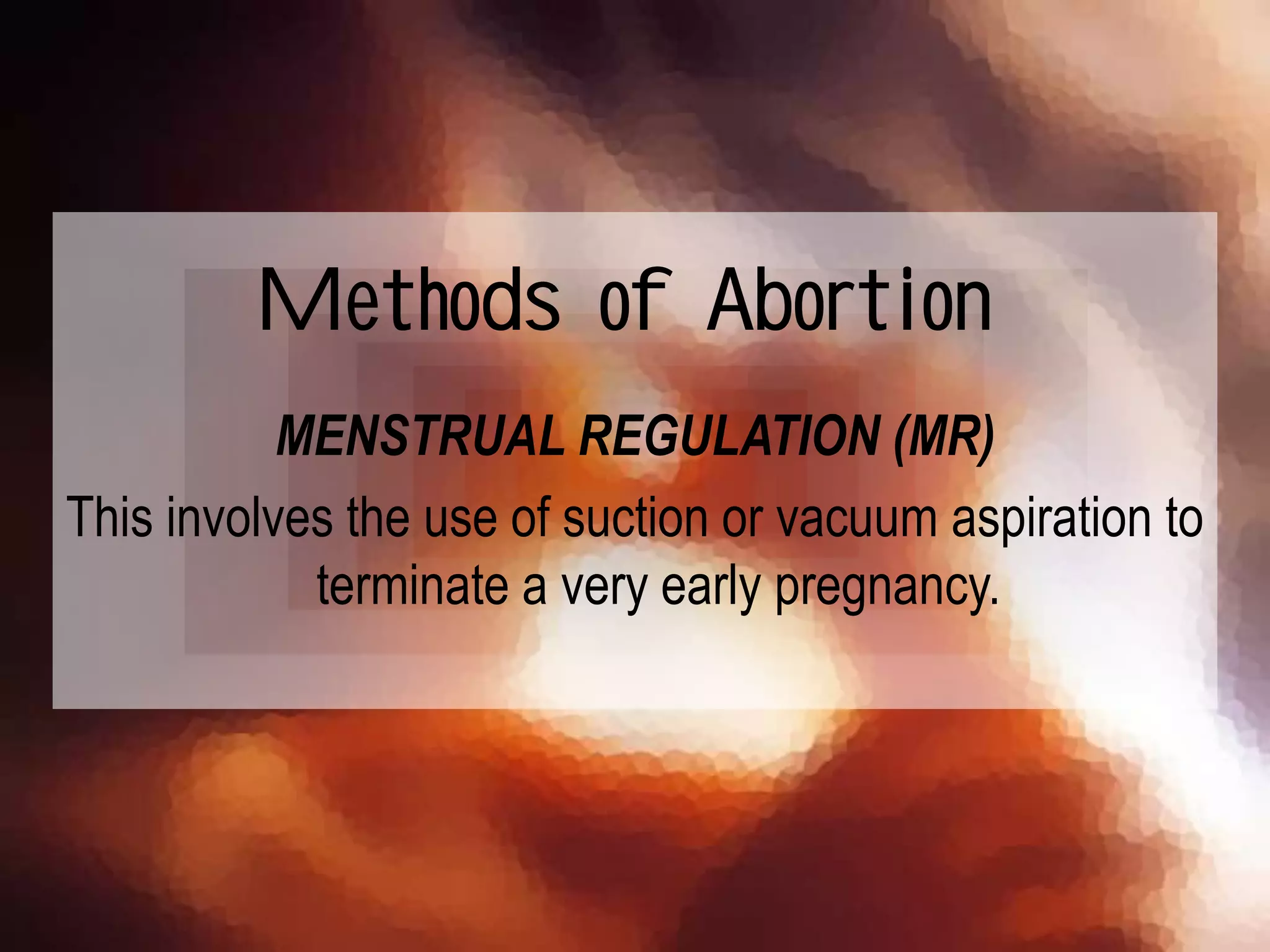 Methods of Abortion

MENSTRUAL REGULATION (MR)

This involves the use of suction or vacuum aspiration to terminate a very early pregnancy.